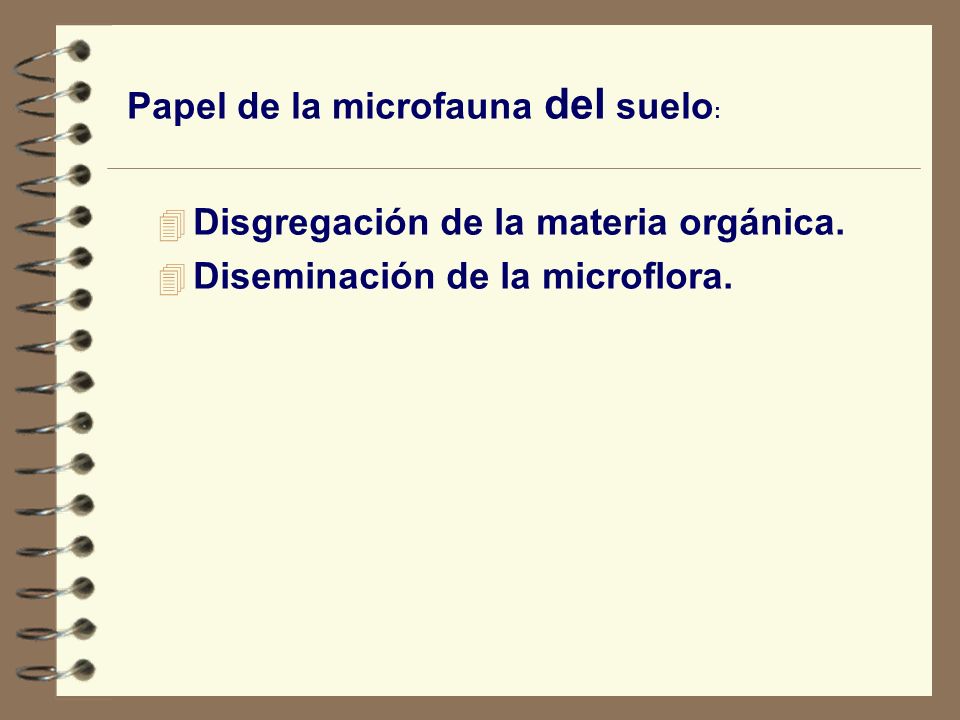 Papel de la microfauna del suelo:

Disgregación de la materia orgánica.
Diseminación de la microflora.